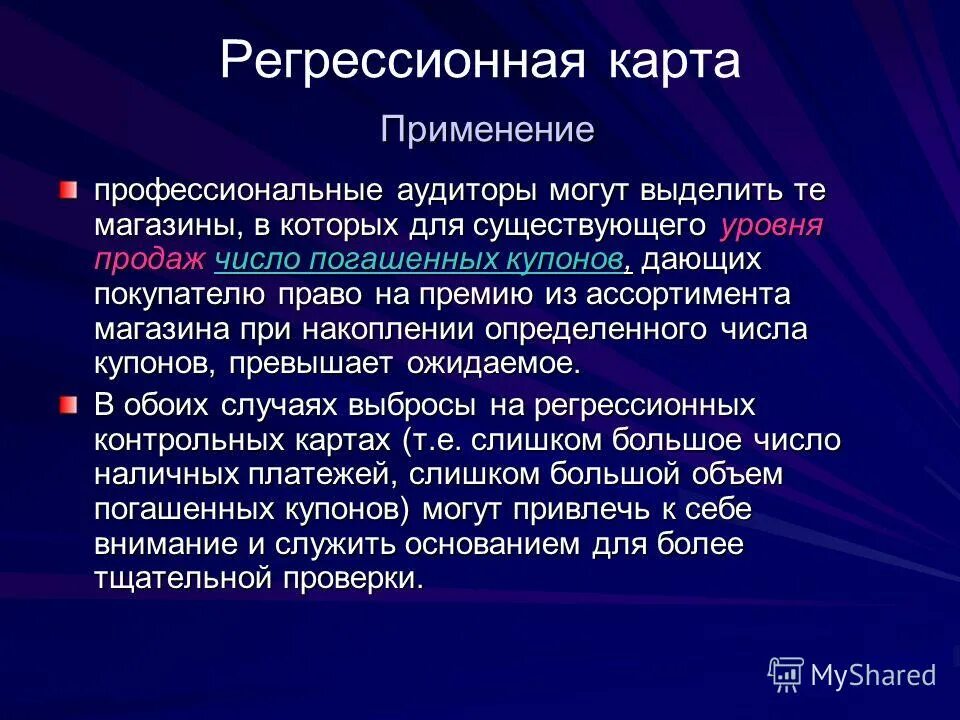 Регрессионная карта

Применение

профессиональные аудиторы могут выделить те магазины, в которых для существующего уровня продаж число погашенных купонов, дающих покупателю право на премию из ассортимента магазина при накоплении определенного числа купонов, превышает ожидаемое.

В обоих случаях выбросы на регрессионных контрольных картах (т.е. слишком большое число наличных платежей, слишком большой объем погашенных купонов) могут привлечь к себе внимание и служить основанием для более тщательной проверки.

MyShared